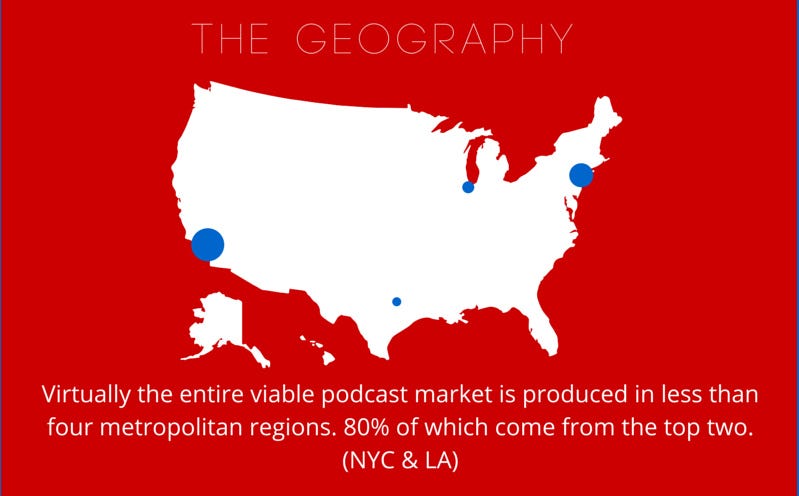 THE GEOGRAPHY

Virtually the entire viable podcast market is produced in less than four metropolitan regions. 80% of which come from the top two. (NYC & LA)